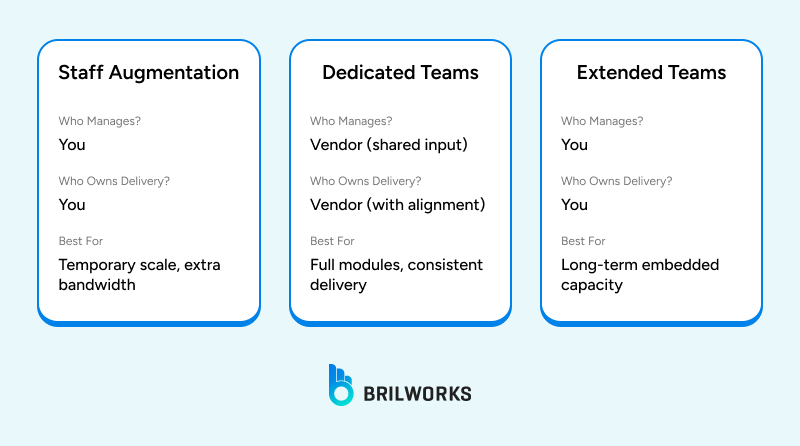 Staff Augmentation

Who Manages?
You

Who Owns Delivery?
You

Best For
Temporary scale, extra bandwidth

Dedicated Teams

Who Manages?
Vendor (shared input)

Who Owns Delivery?
Vendor (with alignment)

Best For
Full modules, consistent delivery

Extended Teams

Who Manages?
You

Who Owns Delivery?
You

Best For
Long-term embedded capacity

BRILWORKS